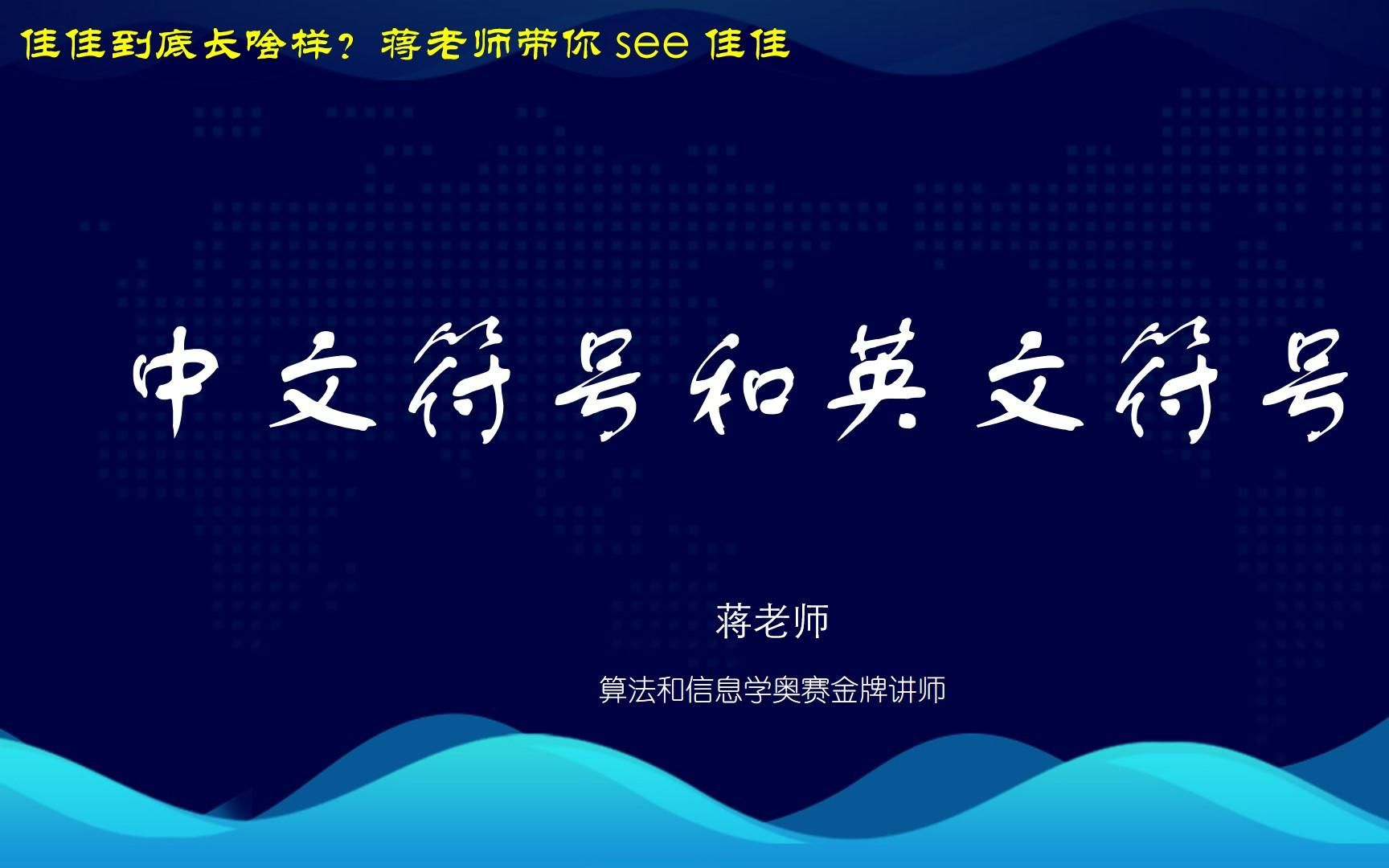 佳佳到底长啥样？蒋老师带你 see 佳佳

中文符号和英文符号

蒋老师

算法和信息学奥赛金牌讲师